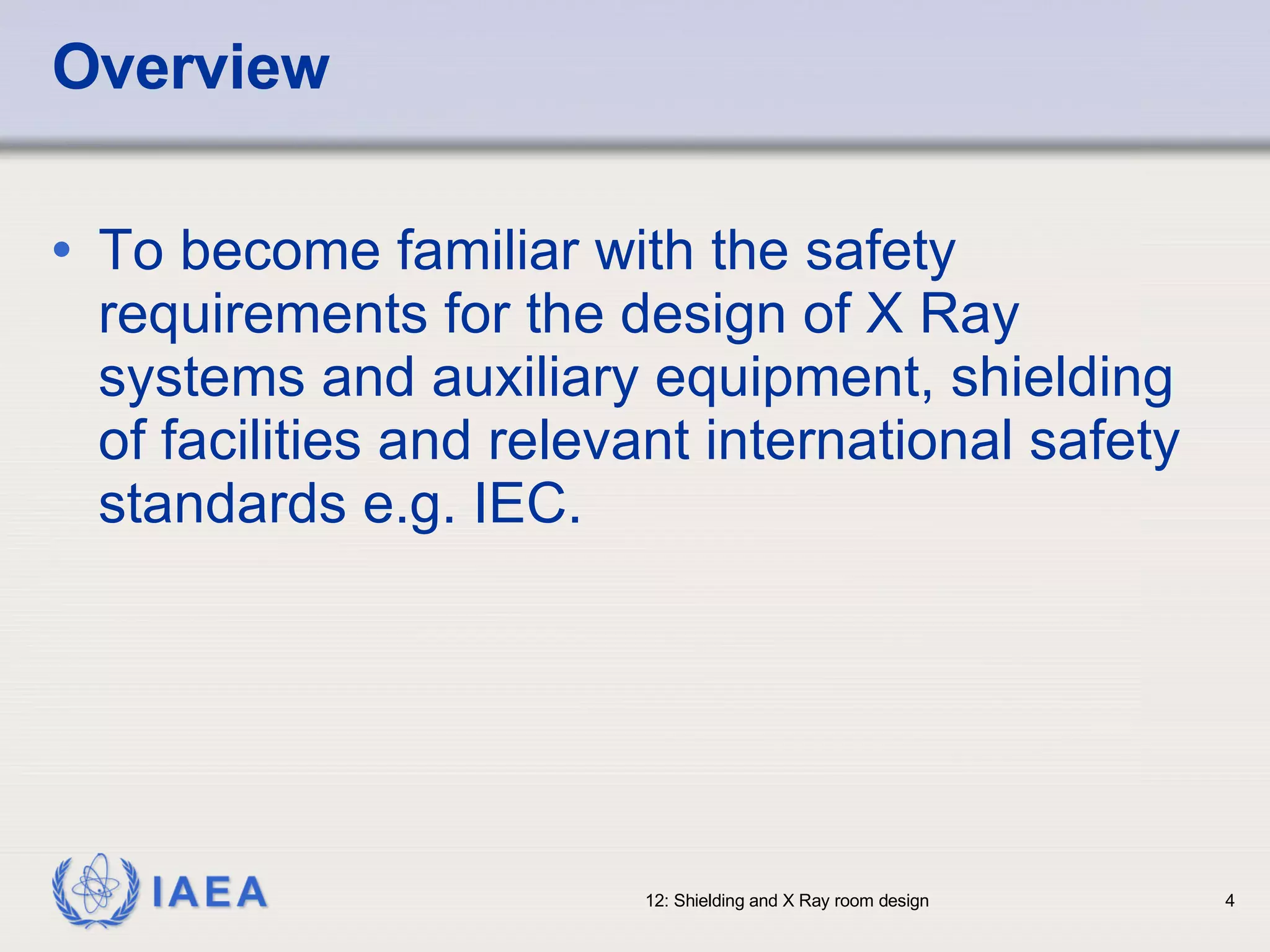 Overview

• To become familiar with the safety requirements for the design of X Ray systems and auxiliary equipment, shielding of facilities and relevant international safety standards e.g. IEC.

IAEA

12: Shielding and X Ray room design

4